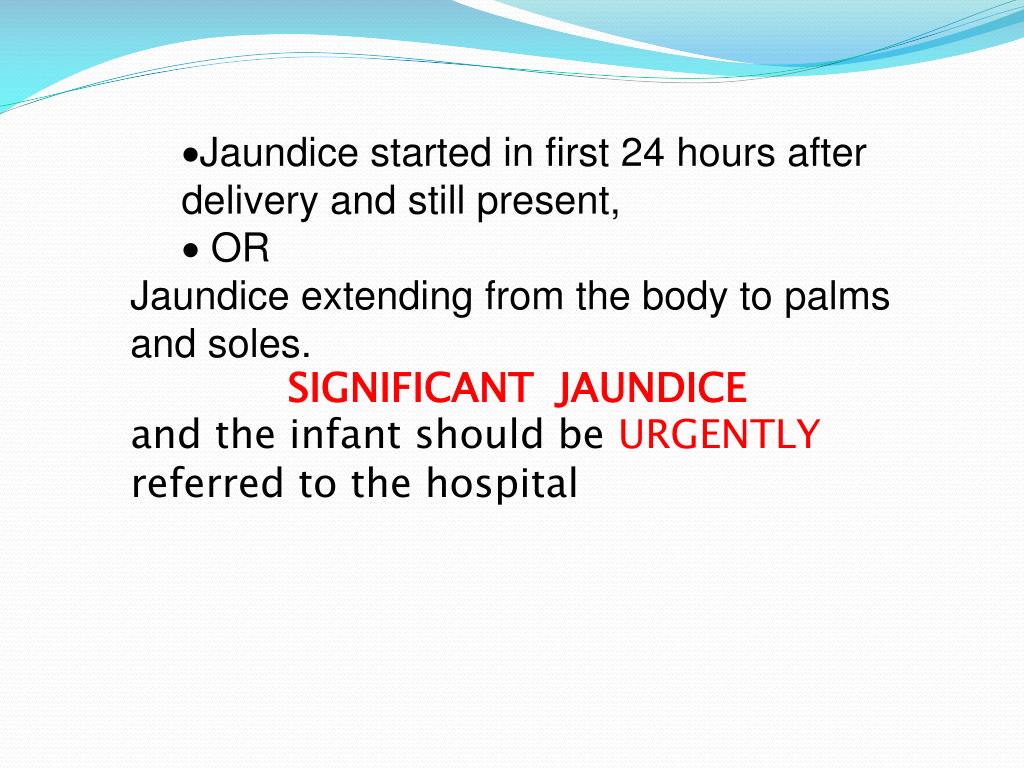 •Jaundice started in first 24 hours after delivery and still present,

• OR

Jaundice extending from the body to palms and soles.

SIGNIFICANT JAUNDICE

and the infant should be URGENTLY referred to the hospital